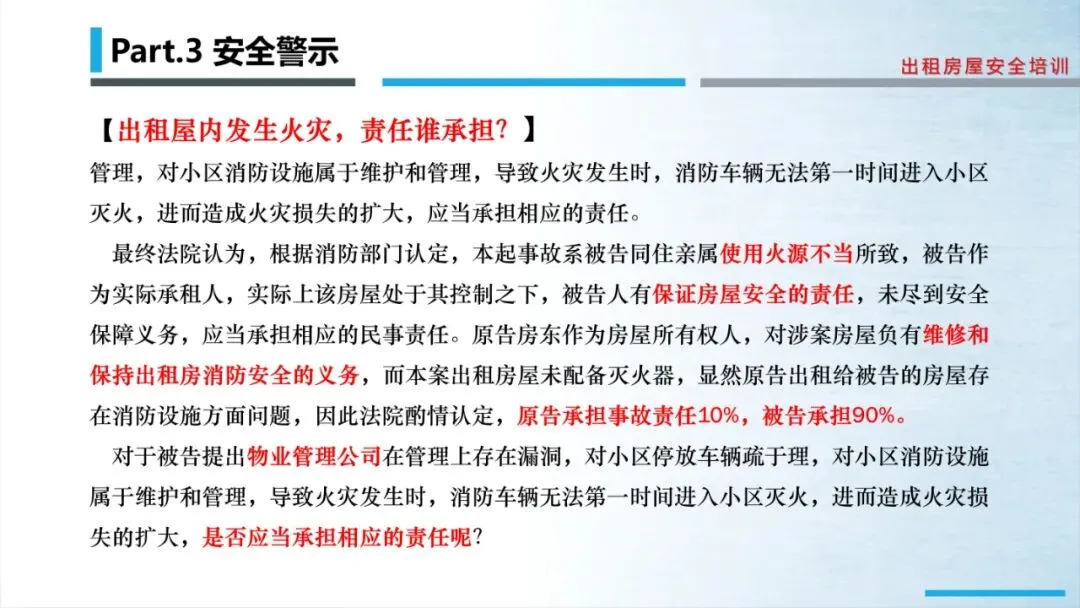 Part.3 安全警示

出租房屋安全培训

【出租屋内发生火灾，责任谁承担？】

管理，对小区消防设施属于维护和管理，导致火灾发生时，消防车辆无法第一时间进入小区灭火，进而造成火灾损失的扩大，应当承担相应的责任。

最终法院认为，根据消防部门认定，本起事故系被告同住亲属使用火源不当所致，被告作为实际承租人，实际上该房屋处于其控制之下，被告人有保证房屋安全的责任，未尽到安全保障义务，应当承担相应的民事责任。原告房东作为房屋所有权人，对涉案房屋负有维修和保持出租房消防安全的义务，而本案出租房屋未配备灭火器，显然原告出租给被告的房屋存在消防设施方面问题，因此法院酌情认定，原告承担事故责任10%，被告承担90%。

对于被告提出物业管理公司在管理上存在漏洞，对小区停放车辆疏于理，对小区消防设施属于维护和管理，导致火灾发生时，消防车辆无法第一时间进入小区灭火，进而造成火灾损失的扩大，是否应当承担相应的责任呢？